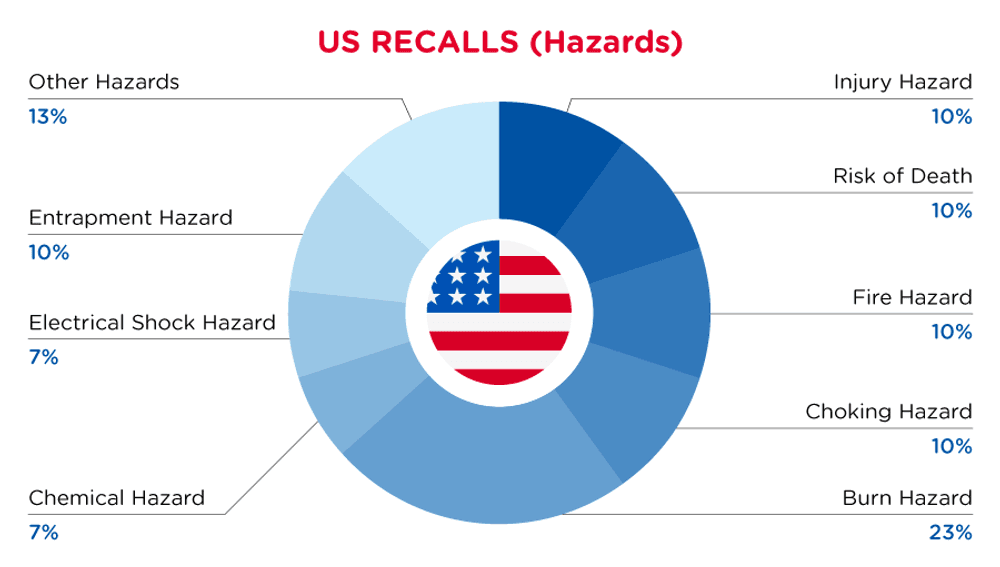 US RECALLS (Hazards)

Other Hazards
13%

Entrapment Hazard
10%

Electrical Shock Hazard
7%

Chemical Hazard
7%

Injury Hazard
10%

Risk of Death
10%

Fire Hazard
10%

Choking Hazard
10%

Burn Hazard
23%